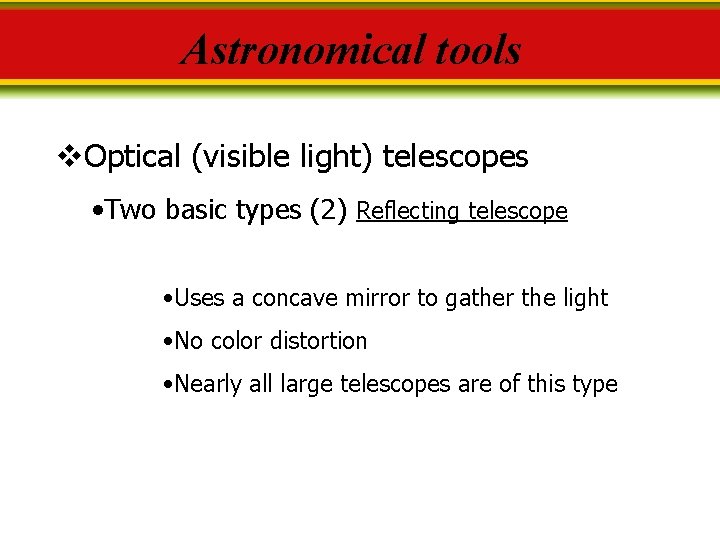 Astronomical tools

❖Optical (visible light) telescopes

•Two basic types (2) Reflecting telescope

•Uses a concave mirror to gather the light

•No color distortion

•Nearly all large telescopes are of this type